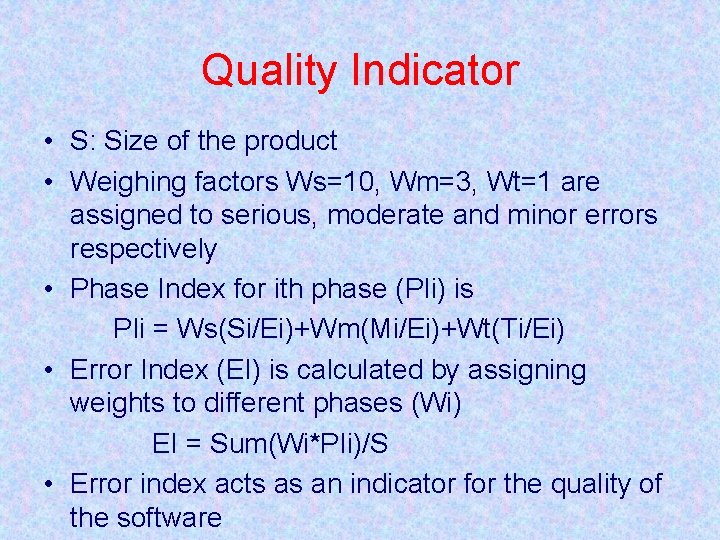 Quality Indicator

• S: Size of the product
• Weighing factors Ws=10, Wm=3, Wt=1 are assigned to serious, moderate and minor errors respectively
• Phase Index for ith phase (PIi) is
PIi = Ws(Si/Ei)+Wm(Mi/Ei)+Wt(Ti/Ei)
• Error Index (EI) is calculated by assigning weights to different phases (Wi)
EI = Sum(Wi*PIi)/S
• Error index acts as an indicator for the quality of the software